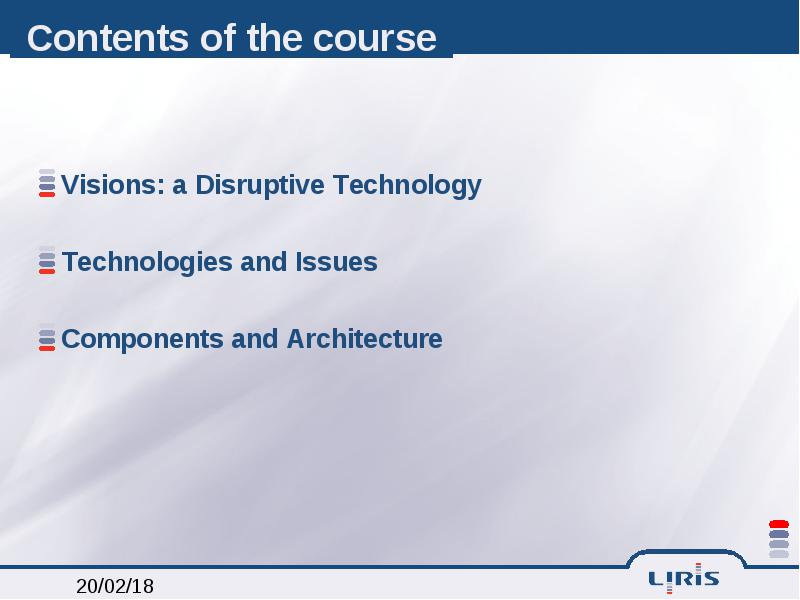 Contents of the course

Visions: a Disruptive Technology

Technologies and Issues

Components and Architecture

20/02/18

LIRIS